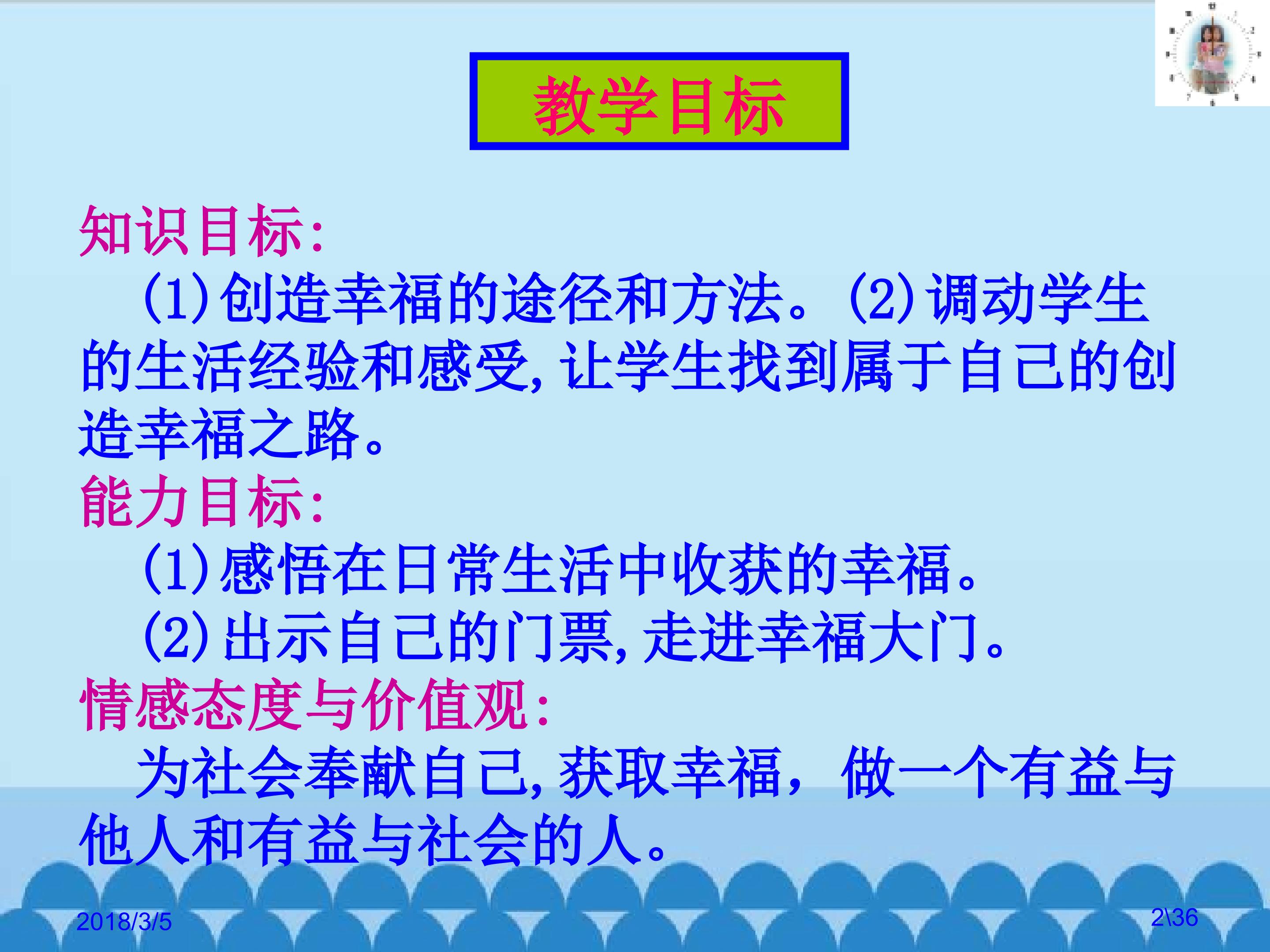 教学目标

知识目标:

(1)创造幸福的途径和方法。(2)调动学生的生活经验和感受,让学生找到属于自己的创造幸福之路。

能力目标:

(1)感悟在日常生活中收获的幸福。

(2)出示自己的门票,走进幸福大门。

情感态度与价值观:

为社会奉献自己,获取幸福，做一个有益与他人和有益与社会的人。

2018/3/5

2\36